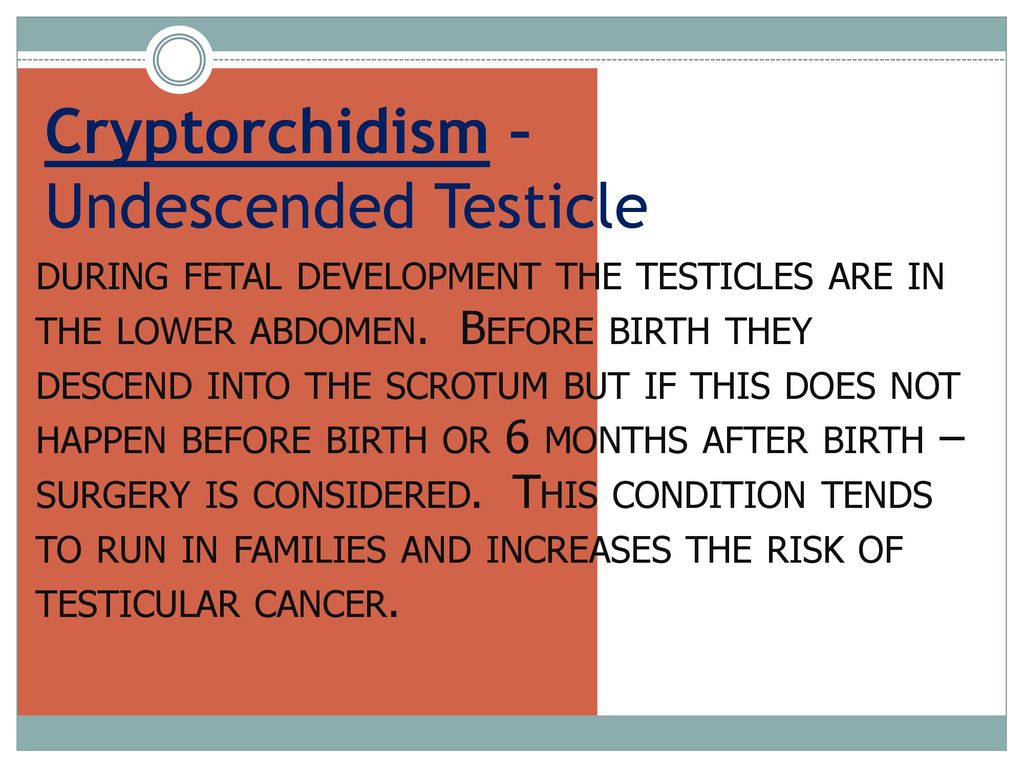 Cryptorchidism – Undescended Testicle

DURING FETAL DEVELOPMENT THE TESTICLES ARE IN THE LOWER ABDOMEN. BEFORE BIRTH THEY DESCEND INTO THE SCROTUM BUT IF THIS DOES NOT HAPPEN BEFORE BIRTH OR 6 MONTHS AFTER BIRTH – SURGERY IS CONSIDERED. THIS CONDITION TENDS TO RUN IN FAMILIES AND INCREASES THE RISK OF TESTICULAR CANCER.